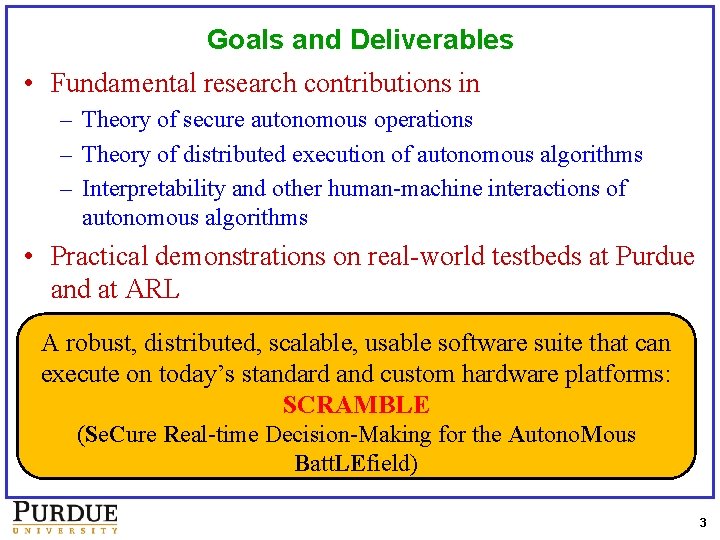 Goals and Deliverables

• Fundamental research contributions in
– Theory of secure autonomous operations
– Theory of distributed execution of autonomous algorithms
– Interpretability and other human-machine interactions of autonomous algorithms

• Practical demonstrations on real-world testbeds at Purdue and at ARL

A robust, distributed, scalable, usable software suite that can execute on today's standard and custom hardware platforms:
SCRAMBLE
(SeCure Real-time Decision-Making for the AutonoMous BattLEfield)

PURDUE
UNIVERSITY

3